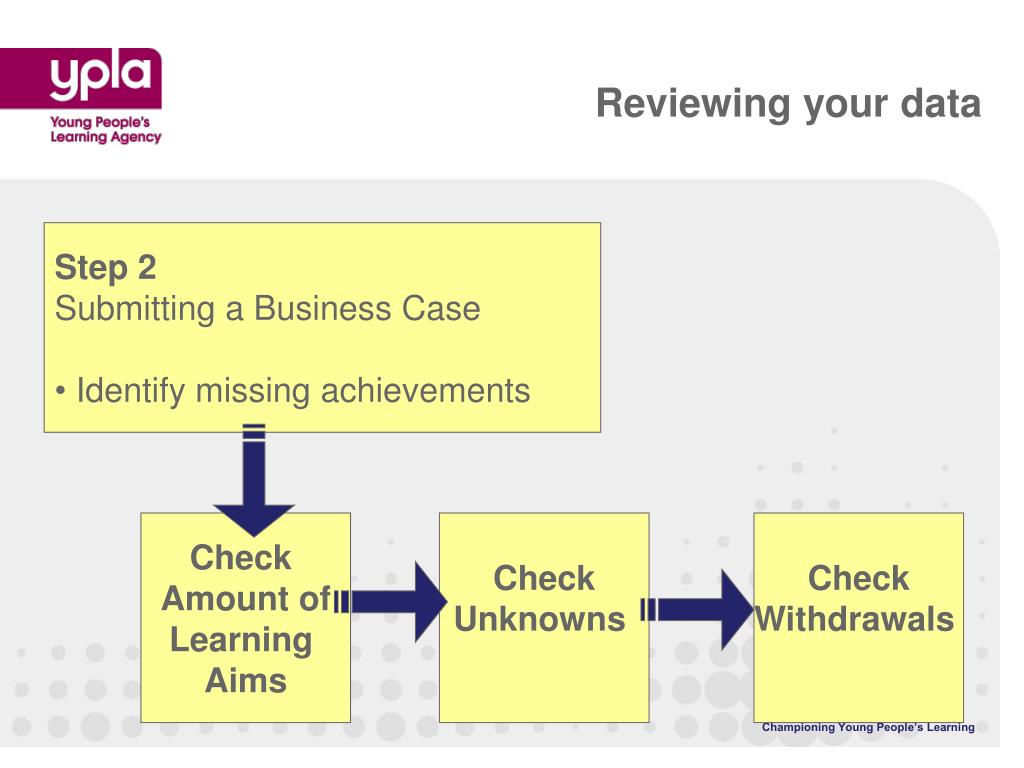 ypla
Young People's Learning Agency

Reviewing your data

Step 2
Submitting a Business Case

• Identify missing achievements

Check Amount of Learning Aims

Check Unknowns

Check Withdrawals

Championing Young People's Learning